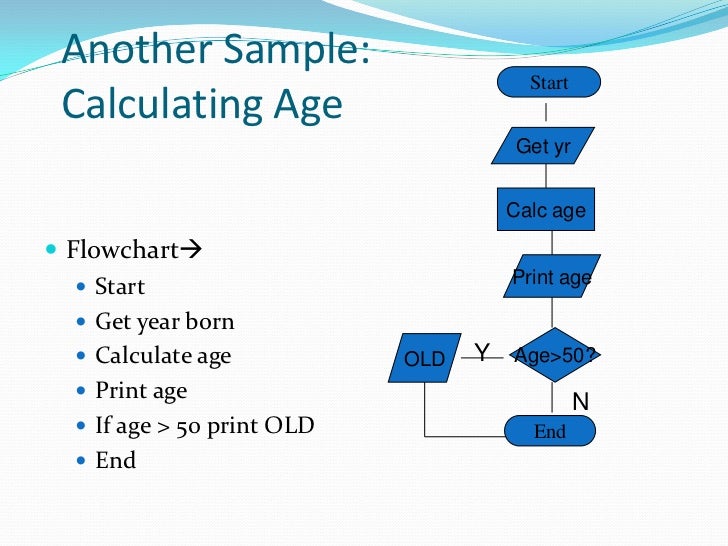 Another Sample: Calculating Age

- Flowchart→
  - Start
  - Get year born
  - Calculate age
  - Print age
  - If age > 50 print OLD
  - End

Start

Get yr

Calc age

Print age

Age>50?

Y

OLD

N

End